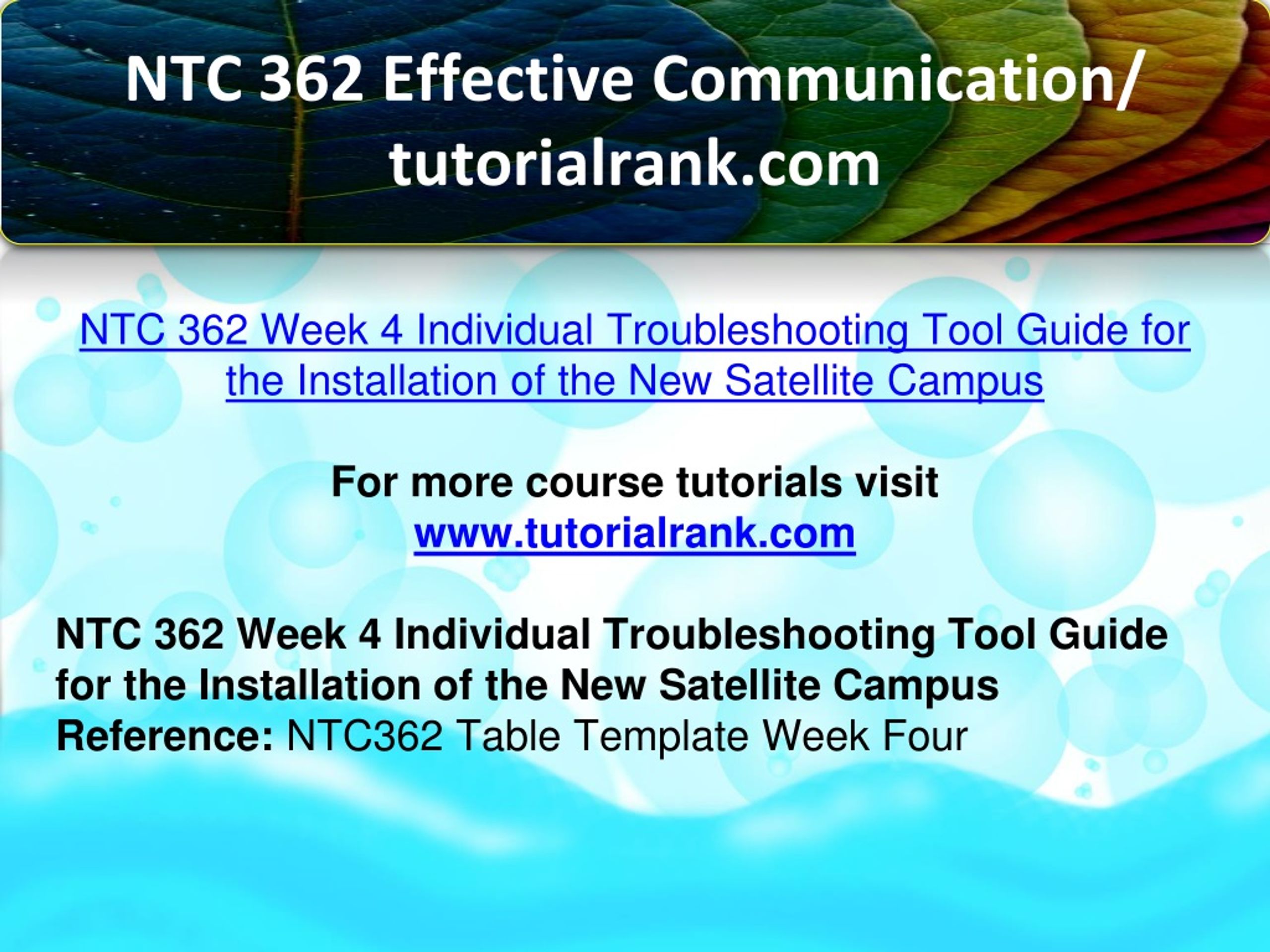 NTC 362 Effective Communication/ tutorialrank.com

NTC 362 Week 4 Individual Troubleshooting Tool Guide for the Installation of the New Satellite Campus

For more course tutorials visit
www.tutorialrank.com

NTC 362 Week 4 Individual Troubleshooting Tool Guide for the Installation of the New Satellite Campus
Reference: NTC362 Table Template Week Four